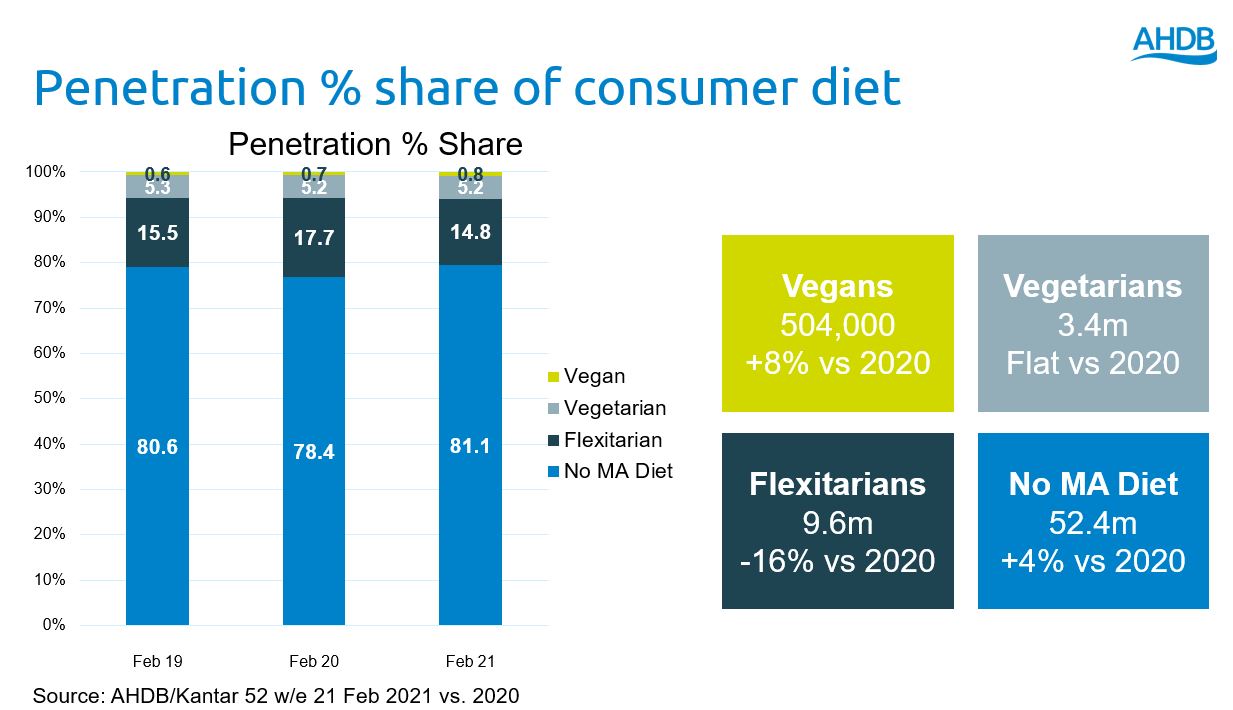 AHDB

Penetration % share of consumer diet

Penetration % Share

100%
90%
80%
70%
60%
50%
40%
30%
20%
10%
0%

0.6
5.3
15.5
80.6

0.7
5.2
17.7
78.4

0.8
5.2
14.8
81.1

Feb 19
Feb 20
Feb 21

Vegan
Vegetarian
Flexitarian
No MA Diet

Vegans
504,000
+8% vs 2020

Vegetarians
3.4m
Flat vs 2020

Flexitarians
9.6m
-16% vs 2020

No MA Diet
52.4m
+4% vs 2020

Source: AHDB/Kantar 52 w/e 21 Feb 2021 vs. 2020